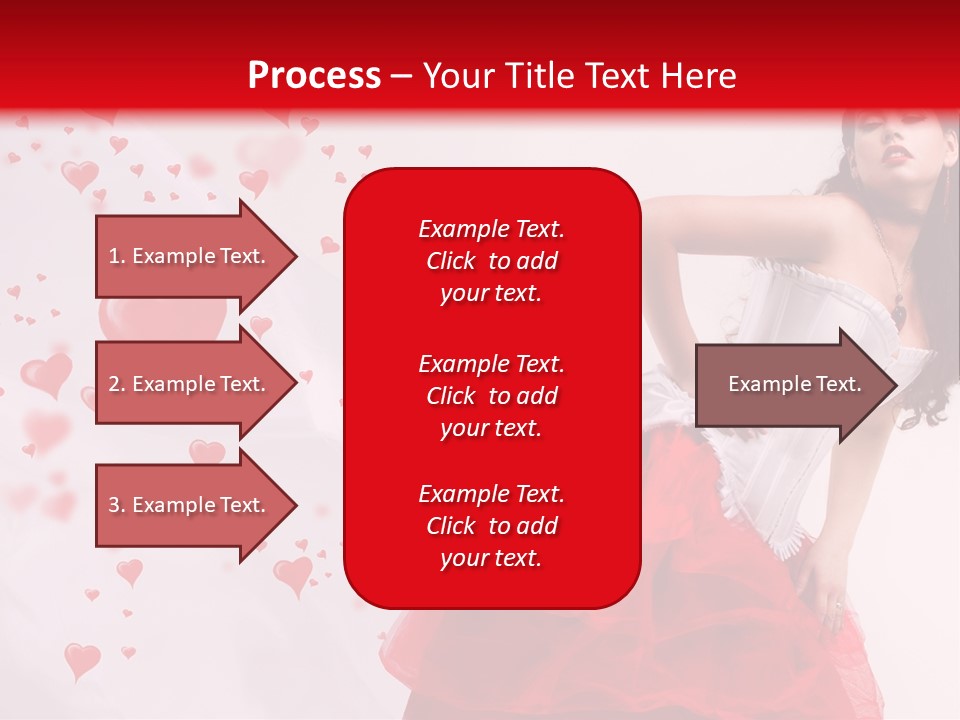 Process – Your Title Text Here

1. Example Text.

2. Example Text.

3. Example Text.

Example Text. Click to add your text.

Example Text. Click to add your text.

Example Text. Click to add your text.

Example Text.